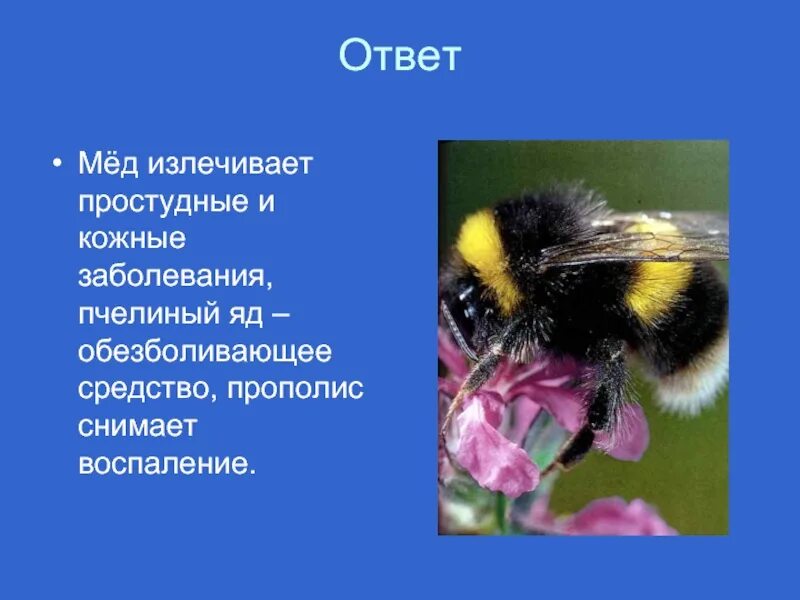 Ответ

• Мёд излечивает простудные и кожные заболевания, пчелиный яд – обезболивающее средство, прополис снимает воспаление.